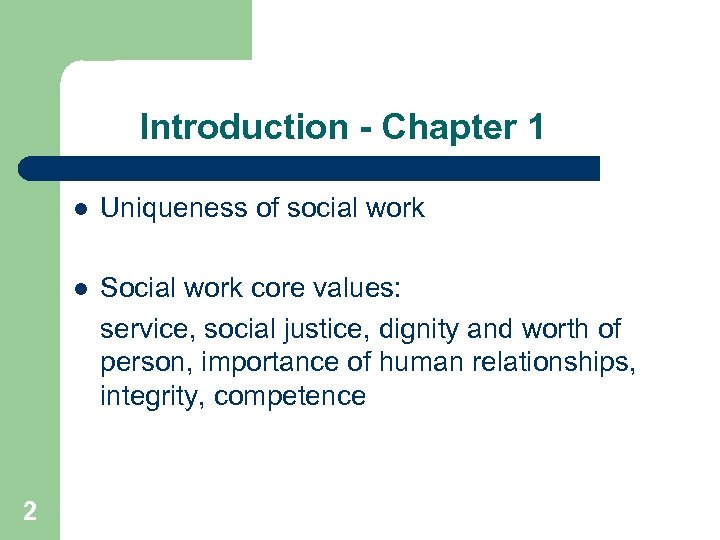 Introduction - Chapter 1

- Uniqueness of social work

- Social work core values:

service, social justice, dignity and worth of person, importance of human relationships, integrity, competence

2